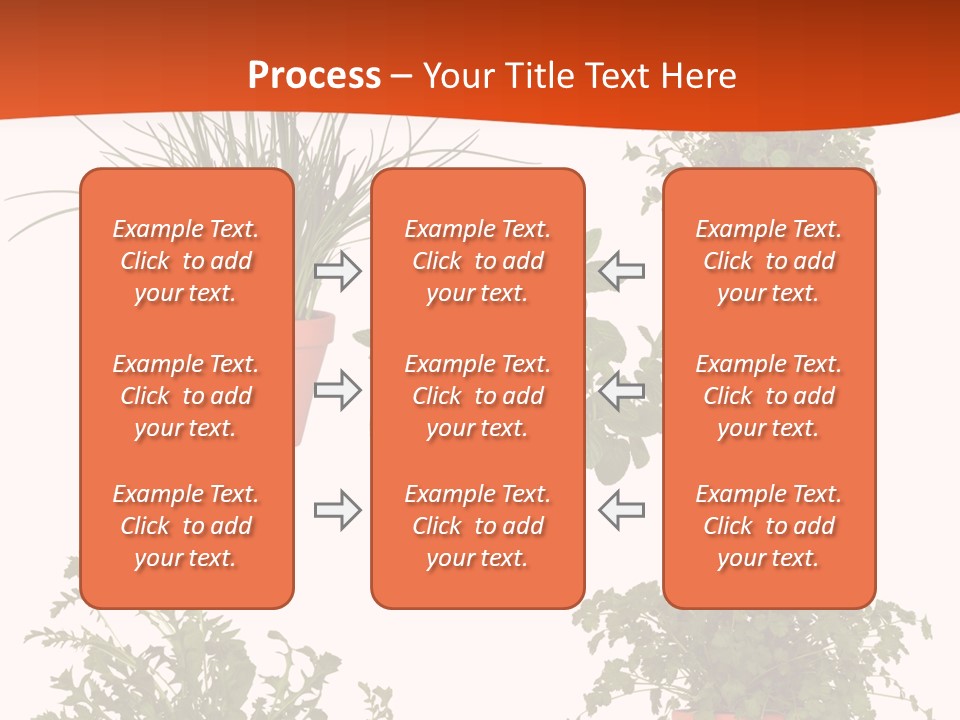 Process – Your Title Text Here

Example Text. Click to add your text.

Example Text. Click to add your text.

Example Text. Click to add your text.

Example Text. Click to add your text.

Example Text. Click to add your text.

Example Text. Click to add your text.

Example Text. Click to add your text.

Example Text. Click to add your text.

Example Text. Click to add your text.